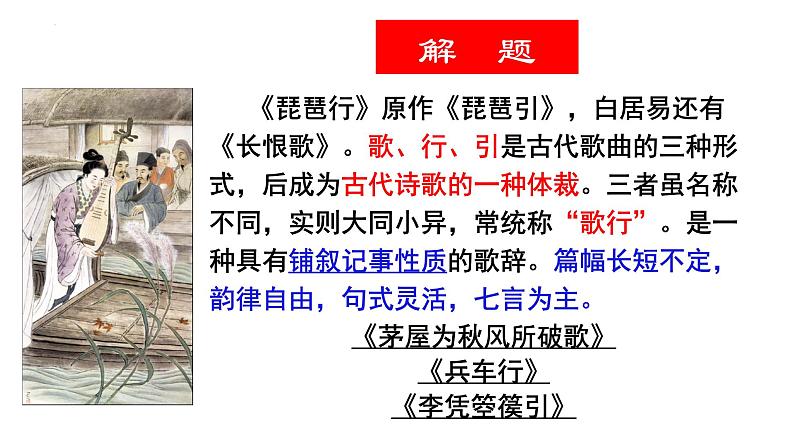 解 题

《琵琶行》原作《琵琶引》，白居易还有《长恨歌》。歌、行、引是古代歌曲的三种形式，后成为古代诗歌的一种体裁。三者虽名称不同，实则大同小异，常统称“歌行”。是一种具有铺叙记事性质的歌辞。篇幅长短不定，韵律自由，句式灵活，七言为主。

《茅屋为秋风所破歌》
《兵车行》
《李凭箜篌引》